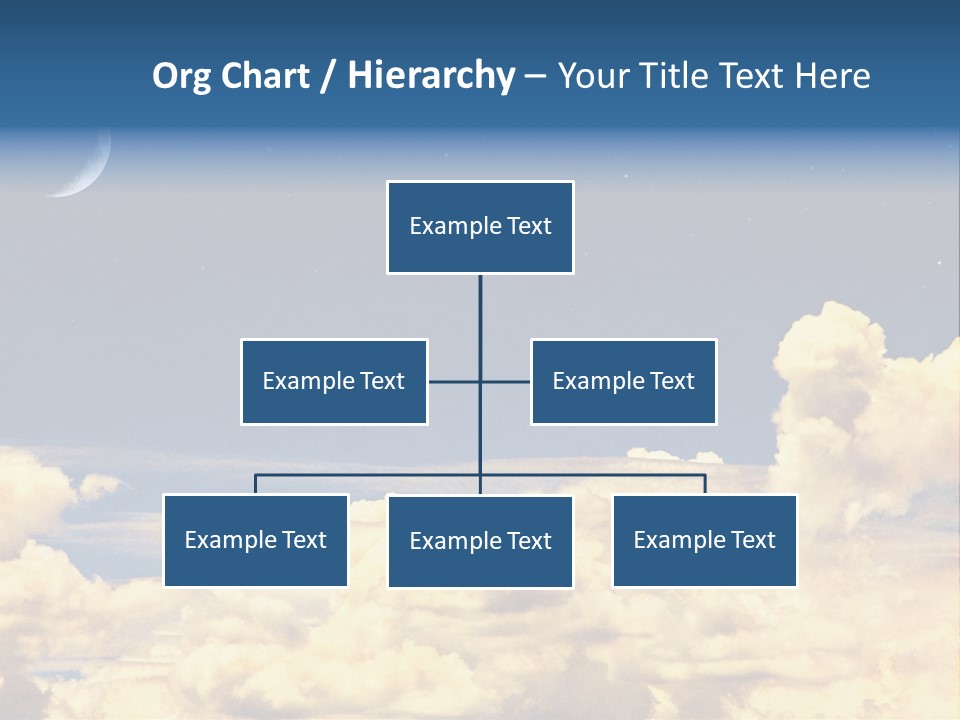 Org Chart / Hierarchy – Your Title Text Here

Example Text

Example Text

Example Text

Example Text

Example Text

Example Text